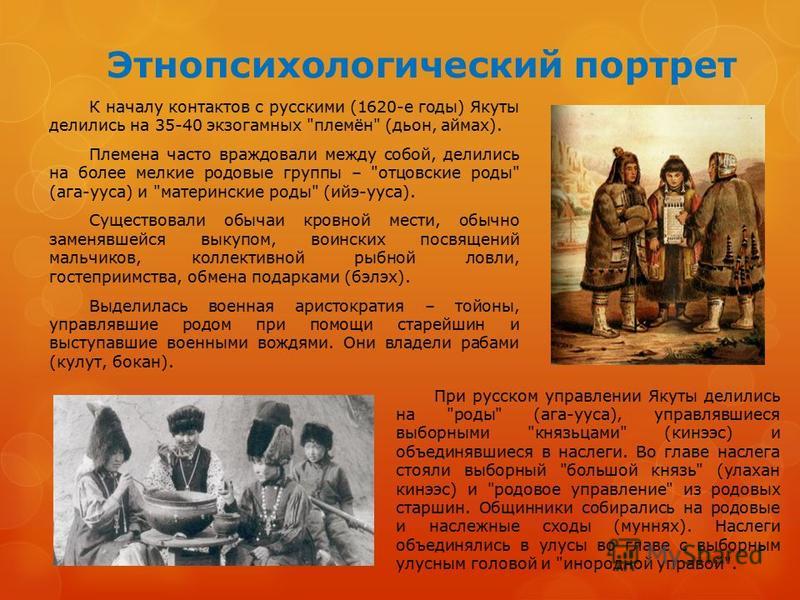 Этнопсихологический портрет

К началу контактов с русскими (1620-е годы) Якуты делились на 35-40 экзогамных "племён" (дьон, аймах).

Племена часто враждовали между собой, делились на более мелкие родовые группы – "отцовские роды" (ага-ууса) и "материнские роды" (ийэ-ууса).

Существовали обычаи кровной мести, обычно заменявшейся выкупом, воинских посвящений мальчиков, коллективной рыбной ловли, гостеприимства, обмена подарками (бэлэх).

Выделилась военная аристократия – тойоны, управлявшие родом при помощи старейшин и выступавшие военными вождями. Они владели рабами (кулут, бокан).

При русском управлении Якуты делились на "роды" (ага-ууса), управлявшиеся выборными "князьцами" (кинээс) и объединявшиеся в наслеги. Во главе наслега стояли выборный "большой князь" (улахан кинээс) и "родовое управление" из родовых старшин. Общинники собирались на родовые и наслежные сходы (муннях). Наслеги объединялись в улусы во главе с выборным улусным головой и "инородной управой".

MyShared